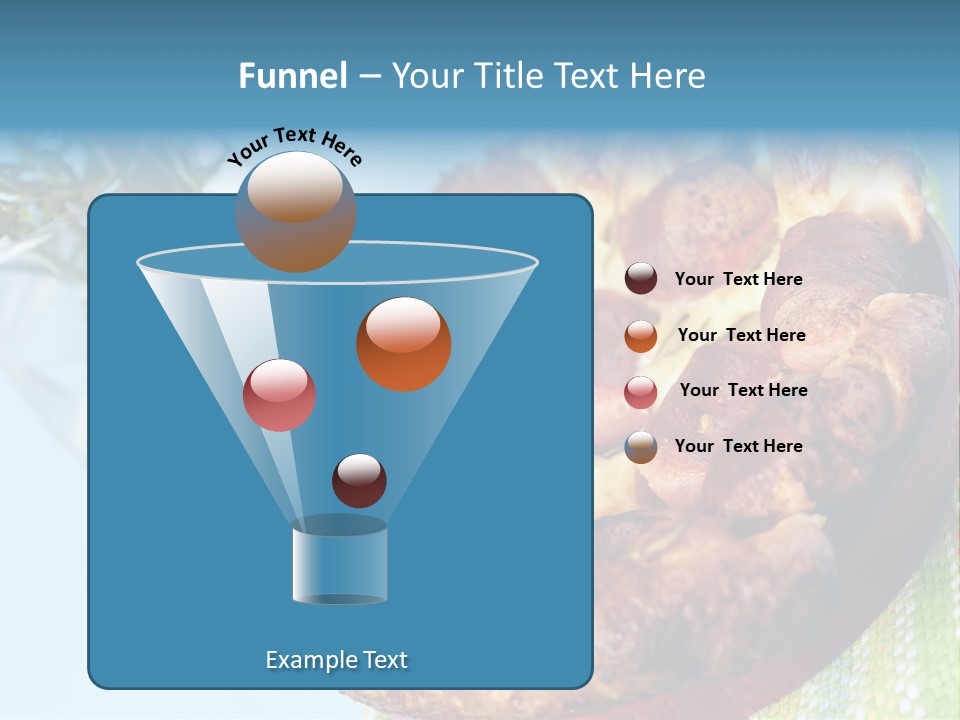 Funnel – Your Title Text Here

Your Text Here

Your Text Here

Your Text Here

Your Text Here

Your Text Here

Example Text